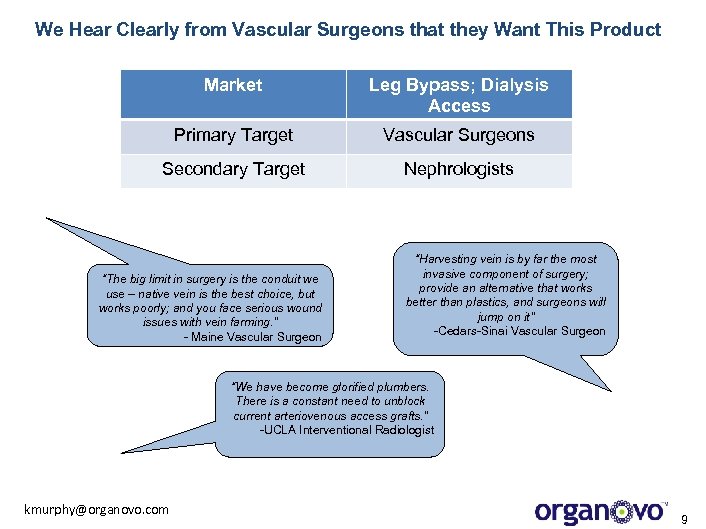 We Hear Clearly from Vascular Surgeons that they Want This Product

| Market | Leg Bypass; Dialysis Access |
|---|---|
| Primary Target | Vascular Surgeons |
| Secondary Target | Nephrologists |

"The big limit in surgery is the conduit we use – native vein is the best choice, but works poorly; and you face serious wound issues with vein farming."
- Maine Vascular Surgeon

"Harvesting vein is by far the most invasive component of surgery; provide an alternative that works better than plastics, and surgeons will jump on it"
-Cedars-Sinai Vascular Surgeon

"We have become glorified plumbers. There is a constant need to unblock current arteriovenous access grafts."
-UCLA Interventional Radiologist

kmurphy@organovo.com

organovo™

9